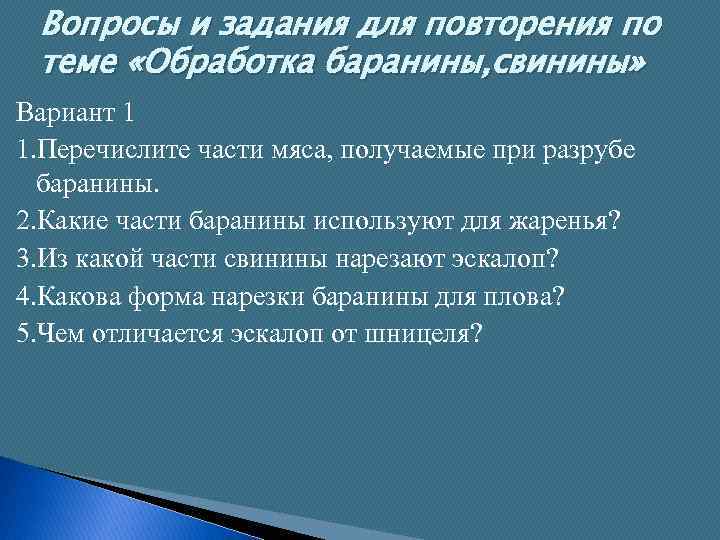 Вопросы и задания для повторения по теме «Обработка баранины,свинины»

Вариант 1

1.Перечислите части мяса, получаемые при разрубе баранины.

2.Какие части баранины используют для жаренья?

3.Из какой части свинины нарезают эскалоп?

4.Какова форма нарезки баранины для плова?

5.Чем отличается эскалоп от шницеля?